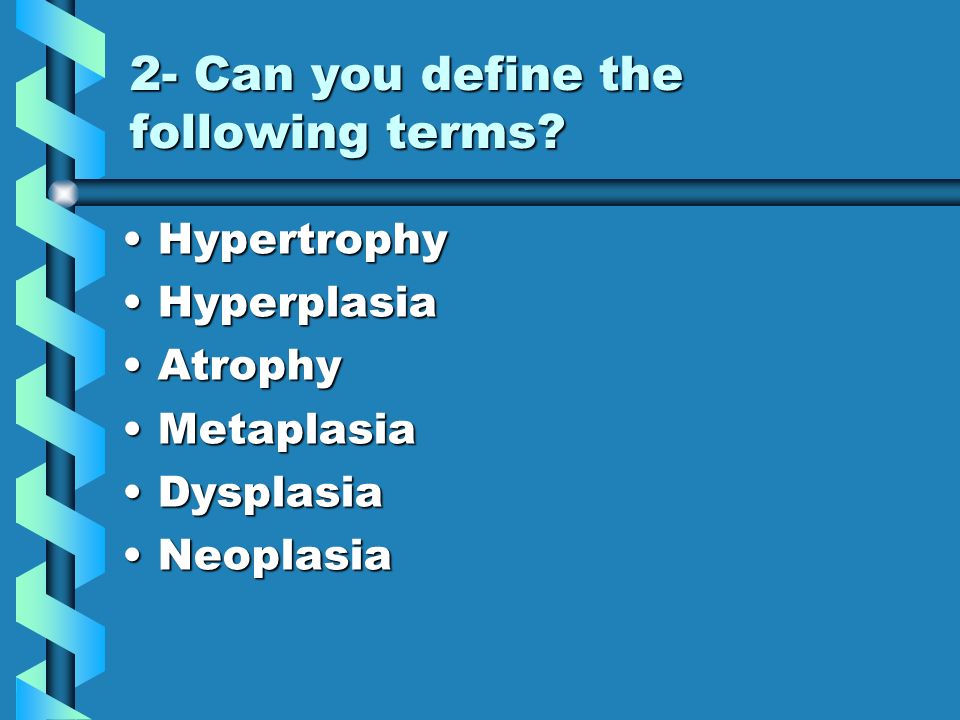 2- Can you define the following terms?

• Hypertrophy
• Hyperplasia
• Atrophy
• Metaplasia
• Dysplasia
• Neoplasia